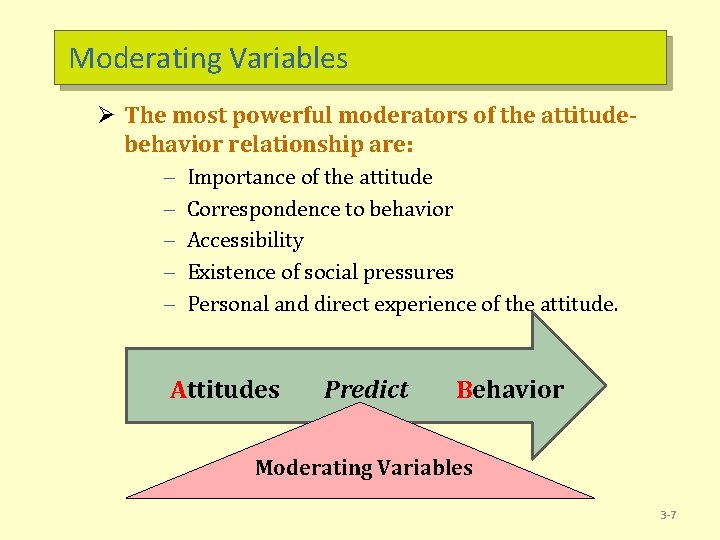 Moderating Variables

➢ The most powerful moderators of the attitude-behavior relationship are:

– Importance of the attitude
– Correspondence to behavior
– Accessibility
– Existence of social pressures
– Personal and direct experience of the attitude.

Attitudes Predict Behavior

Moderating Variables

3-7